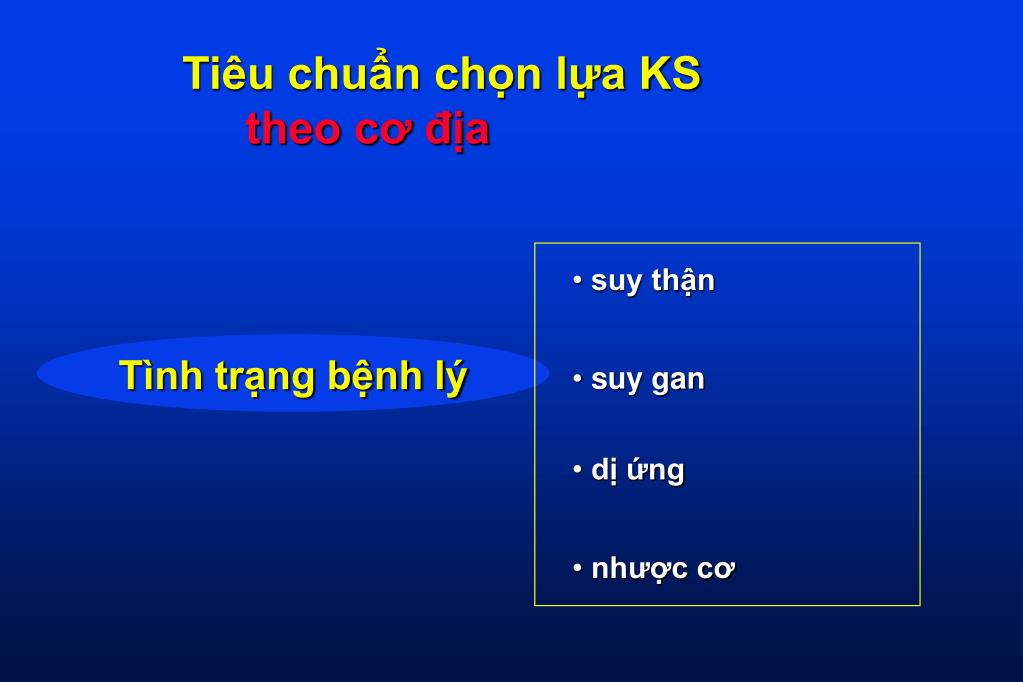 Tiêu chuẩn chọn lựa KS
theo cơ địa

Tình trạng bệnh lý

• suy thận

• suy gan

• dị ứng

• nhược cơ